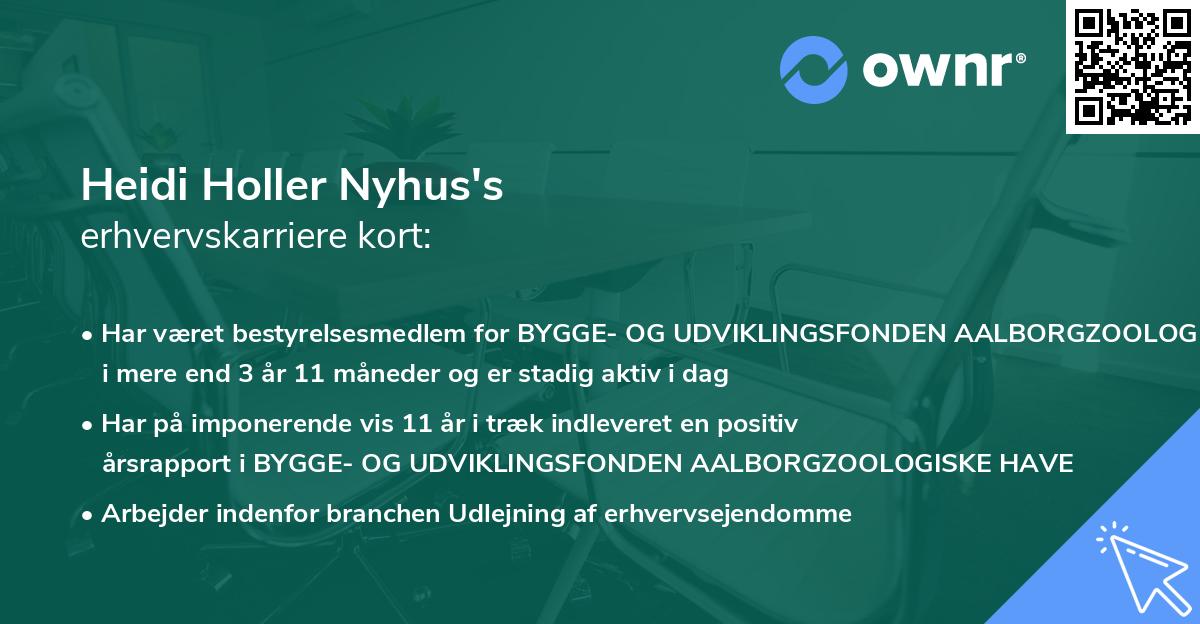 ownr®

Heidi Holler Nyhus's
erhvervskarriere kort:

• Har været bestyrelsesmedlem for BYGGE- OG UDVIKLINGSFONDEN AALBORGZOOLOG i mere end 3 år 11 måneder og er stadig aktiv i dag

• Har på imponerende vis 11 år i træk indleveret en positiv årsrapport i BYGGE- OG UDVIKLINGSFONDEN AALBORGZOOLOGISKE HAVE

• Arbejder indenfor branchen Udlejning af erhvervsejendomme